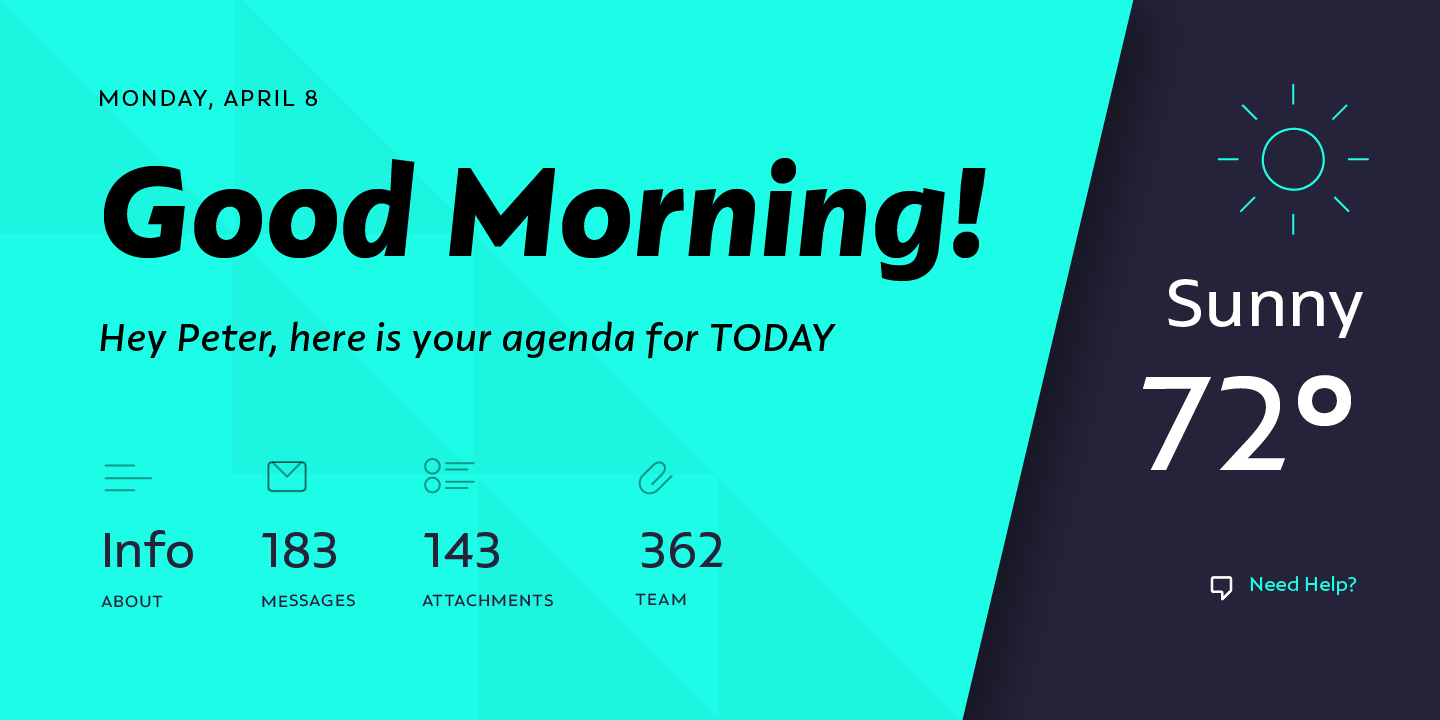 MONDAY, APRIL 8

Good Morning!

Hey Peter, here is your agenda for TODAY

Info
ABOUT

183
MESSAGES

143
ATTACHMENTS

362
TEAM

Sunny
72°

Need Help?